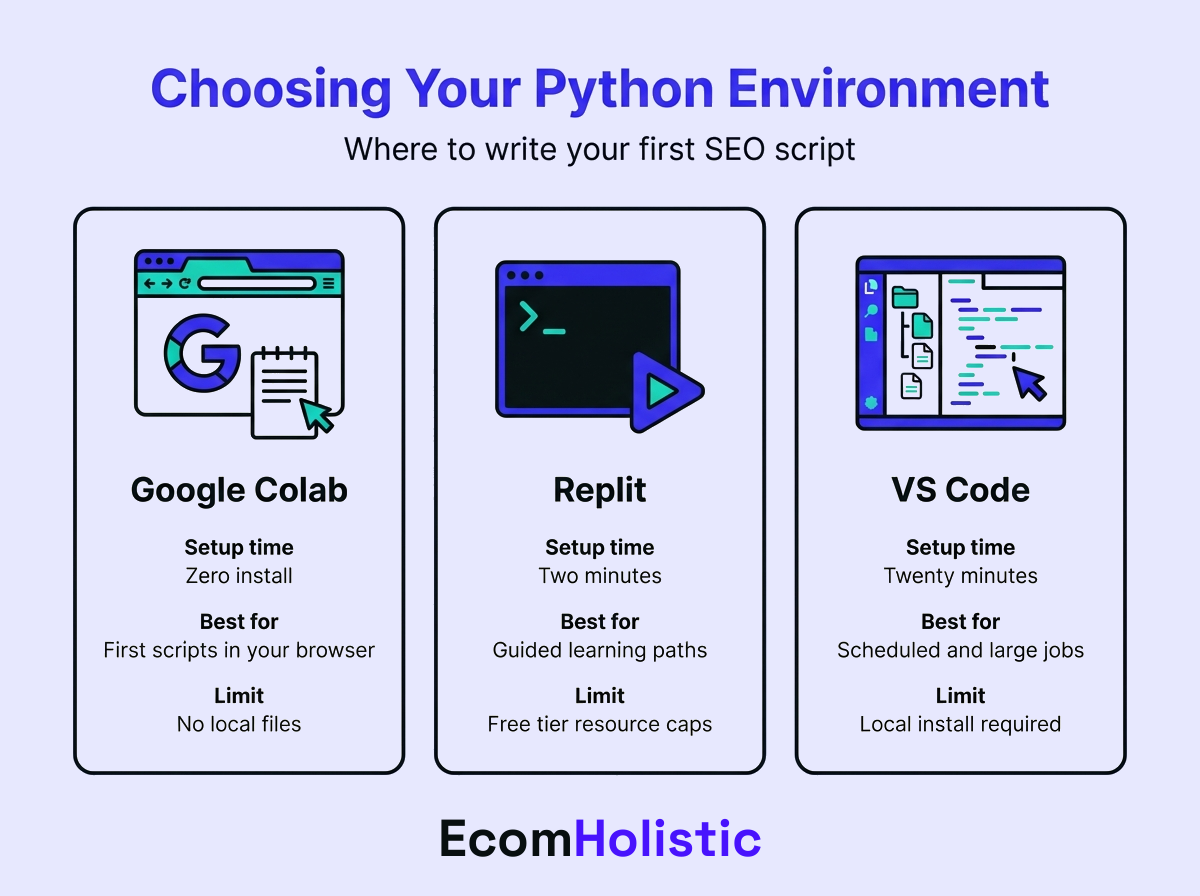 Choosing Your Python Environment

Where to write your first SEO script

Google Colab

Setup time
Zero install

Best for
First scripts in your browser

Limit
No local files

Replit

Setup time
Two minutes

Best for
Guided learning paths

Limit
Free tier resource caps

VS Code

Setup time
Twenty minutes

Best for
Scheduled and large jobs

Limit
Local install required

EcomHolistic